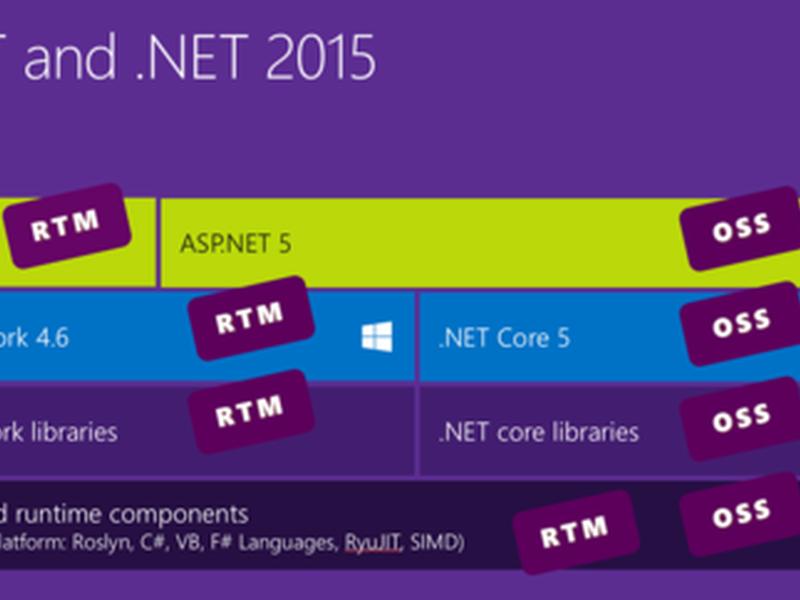 T and .NET 2015

RTM

ASP.NET 5

OSS

ork 4.6

RTM

.NET Core 5

OSS

ork libraries

RTM

.NET core libraries

OSS

d runtime components
latform: Roslyn, C#, VB, F# Languages, RyuJIT, SIMD)

RTM

OSS